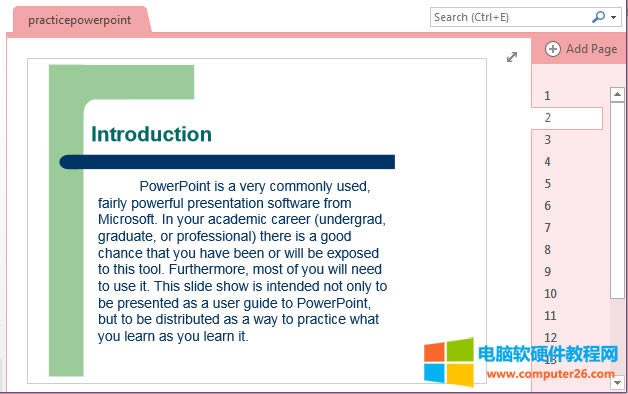 practicepowerpoint

Search (Ctrl+E)

Add Page

Introduction

PowerPoint is a very commonly used, fairly powerful presentation software from Microsoft. In your academic career (undergrad, graduate, or professional) there is a good chance that you have been or will be exposed to this tool. Furthermore, most of you will need to use it. This slide show is intended not only to be presented as a user guide to PowerPoint, but to be distributed as a way to practice what you learn as you learn it.

1
2
3
4
5
6
7
8
9
10
11
12
13

电脑软硬件教程网
www.computer26.com